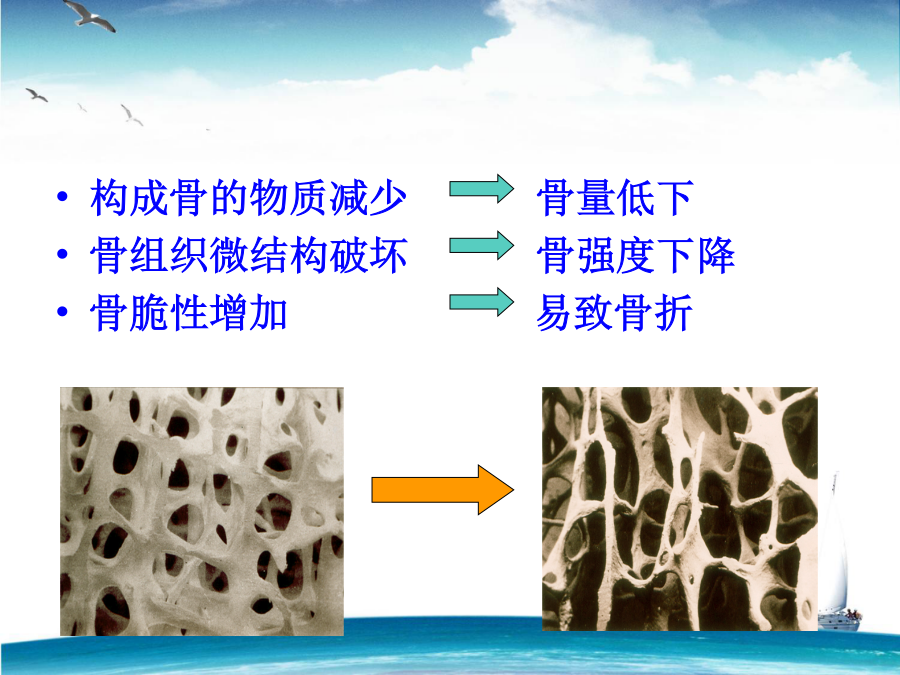 • 构成骨的物质减少 骨量低下
• 骨组织微结构破坏 骨强度下降
• 骨脆性增加 易致骨折